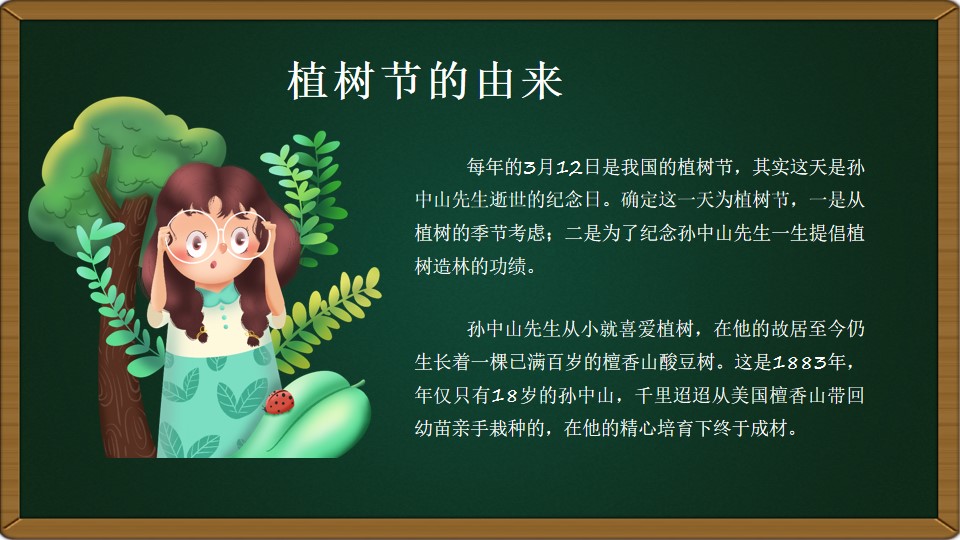 植树节的由来

每年的3月12日是我国的植树节，其实这天是孙中山先生逝世的纪念日。确定这一天为植树节，一是从植树的季节考虑；二是为了纪念孙中山先生一生提倡植树造林的功绩。

孙中山先生从小就喜爱植树，在他的故居至今仍生长着一棵已满百岁的檀香山酸豆树。这是1883年，年仅只有18岁的孙中山，千里迢迢从美国檀香山带回幼苗亲手栽种的，在他的精心培育下终于成材。